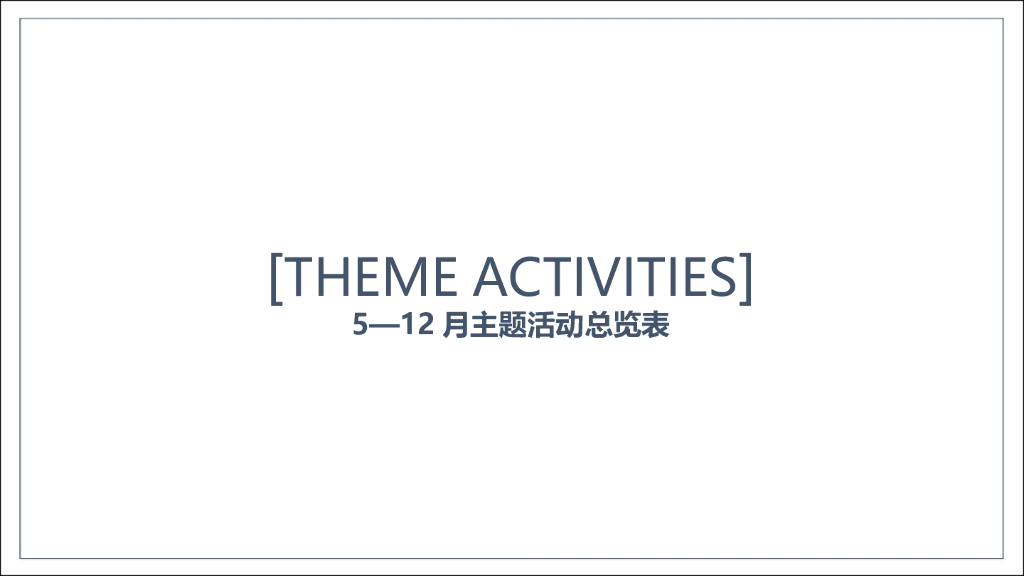 [THEME ACTIVITIES]
5—12 月主题活动总览表